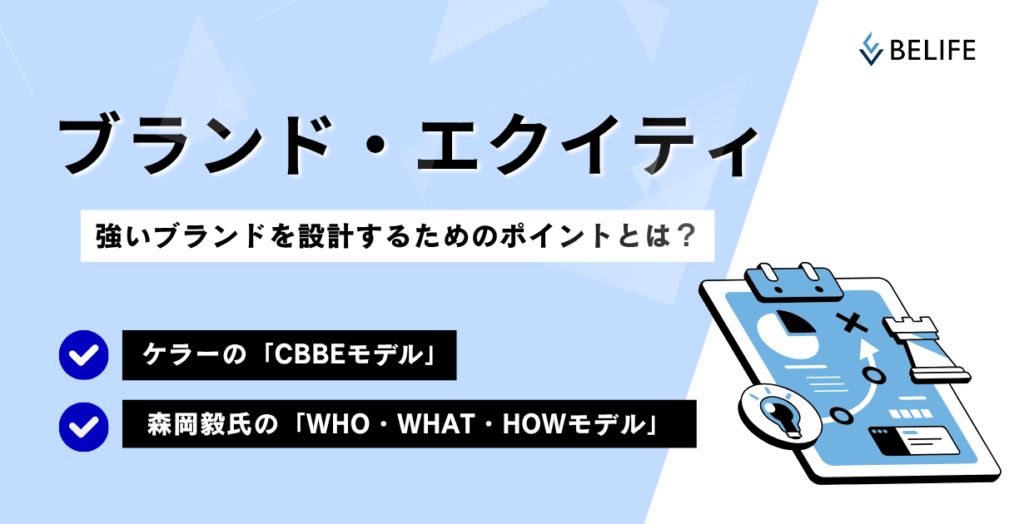 BELIFE

ブランド・エクイティ

強いブランドを設計するためのポイントとは？

ケラーの「CBBEモデル」

森岡毅氏の「WHO・WHAT・HOWモデル」